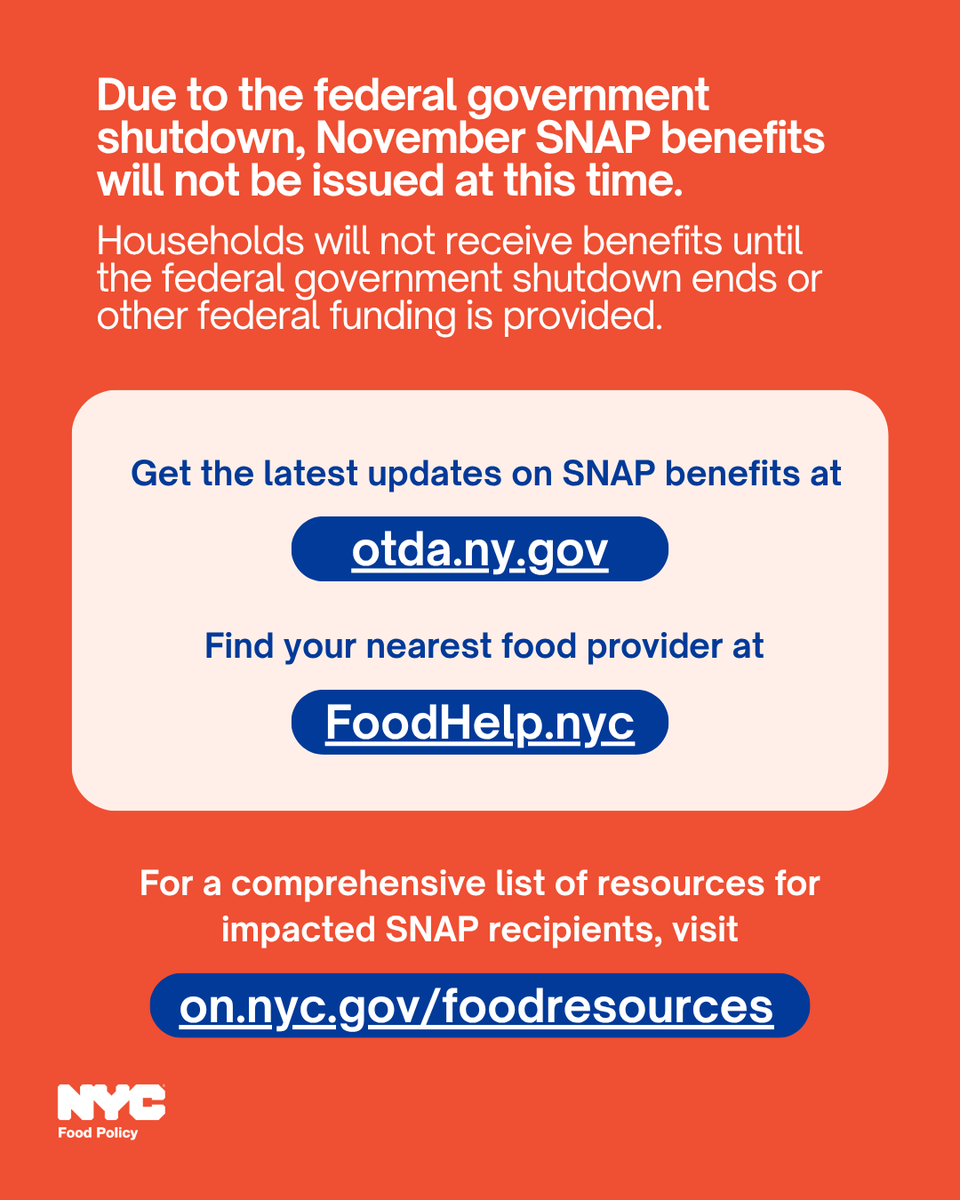 Due to the federal government shutdown, November SNAP benefits will not be issued at this time.

Households will not receive benefits until the federal government shutdown ends or other federal funding is provided.

Get the latest updates on SNAP benefits at

otda.ny.gov

Find your nearest food provider at

FoodHelp.nyc

For a comprehensive list of resources for impacted SNAP recipients, visit

on.nyc.gov/foodresources

NYC
Food Policy